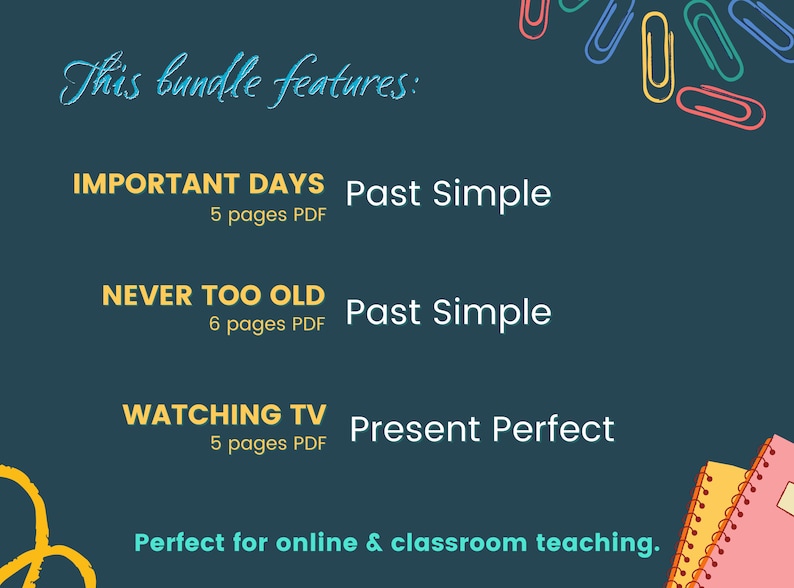 This bundle features:

IMPORTANT DAYS
5 pages PDF
Past Simple

NEVER TOO OLD
6 pages PDF
Past Simple

WATCHING TV
5 pages PDF
Present Perfect

Perfect for online & classroom teaching.